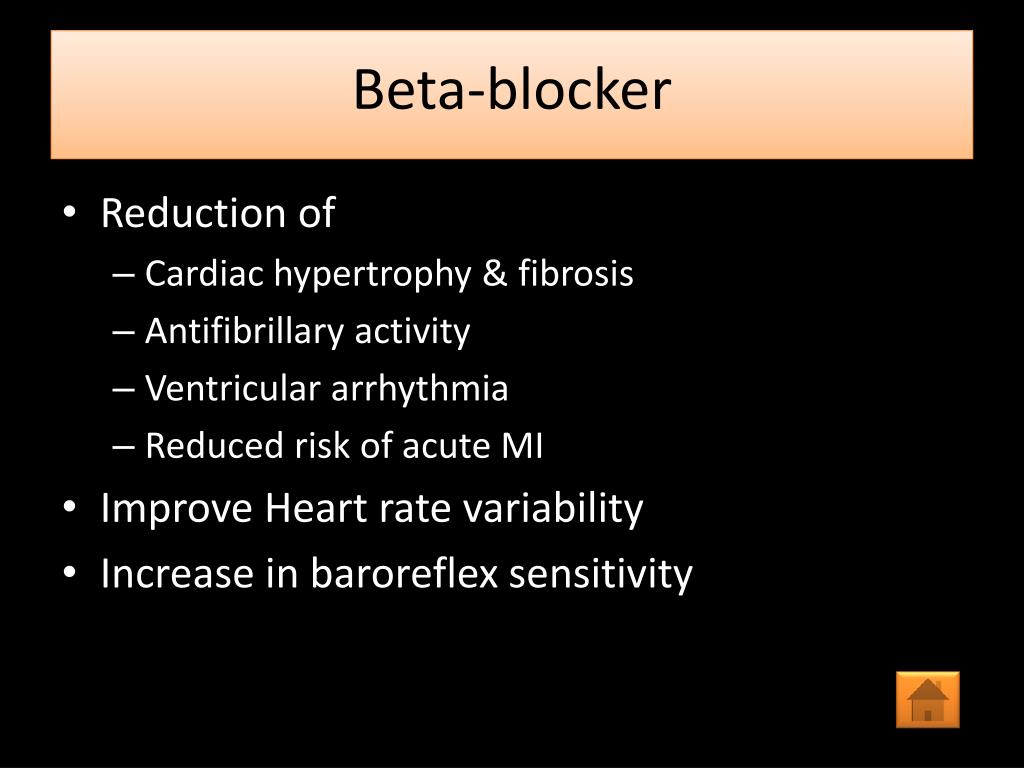 Beta-blocker

• Reduction of
  – Cardiac hypertrophy & fibrosis
  – Antifibrillary activity
  – Ventricular arrhythmia
  – Reduced risk of acute MI
• Improve Heart rate variability
• Increase in baroreflex sensitivity